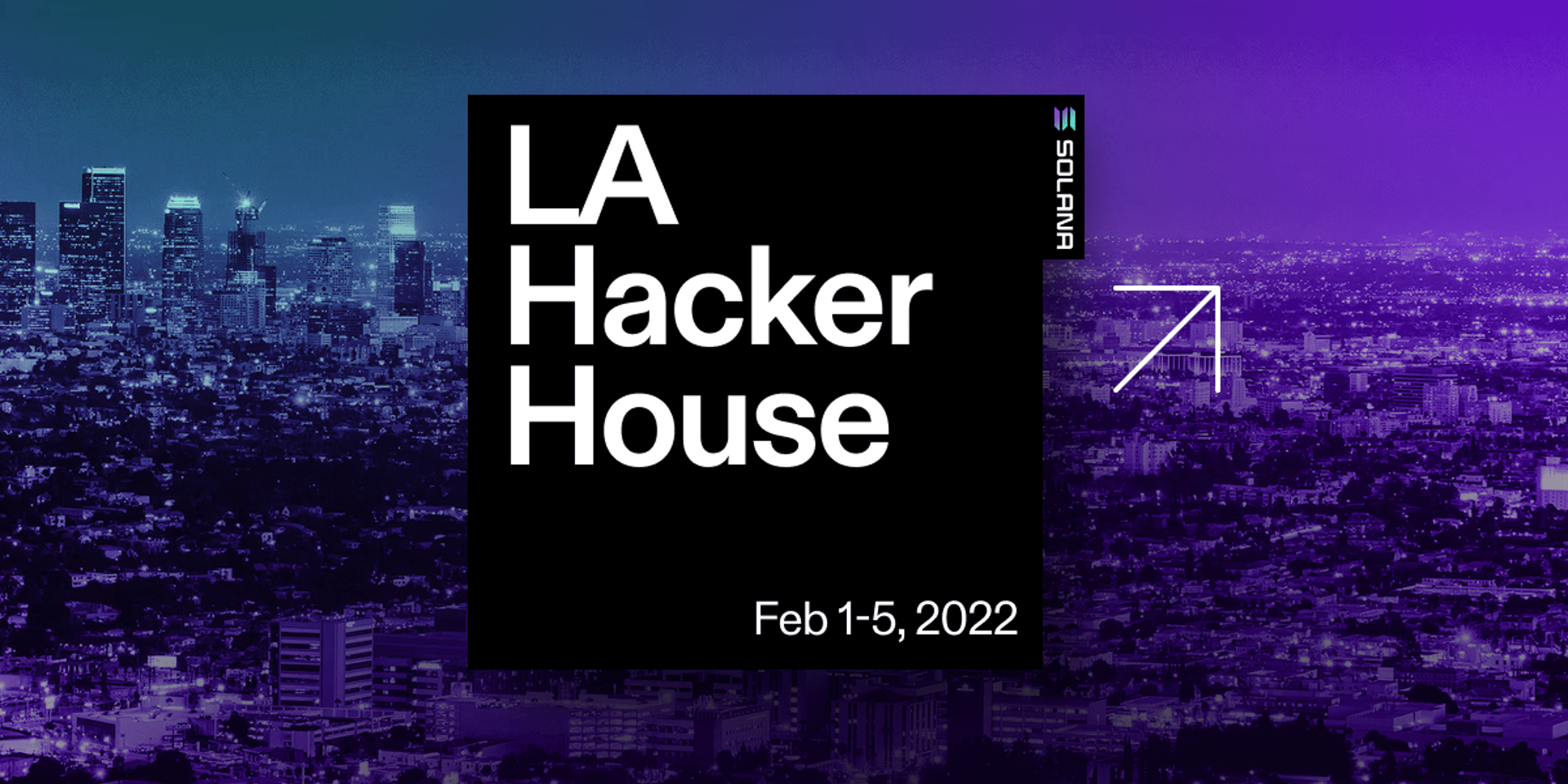 LA
Hacker
House

SOLANA

Feb 1-5, 2022